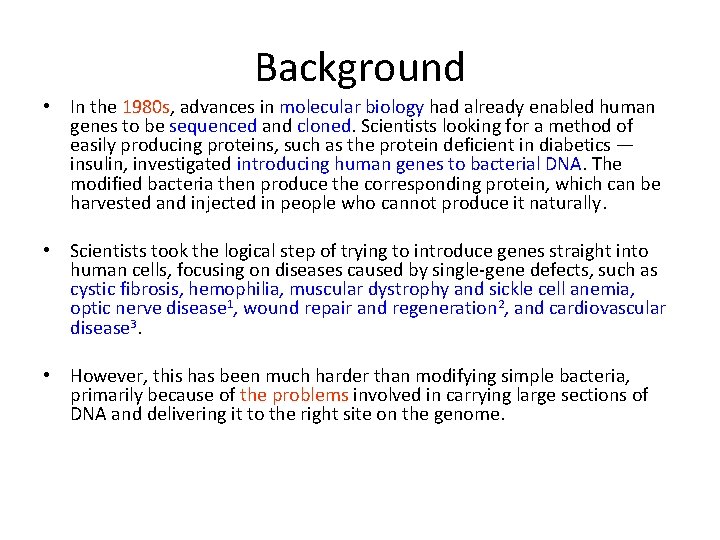 Background

• In the 1980s, advances in molecular biology had already enabled human genes to be sequenced and cloned. Scientists looking for a method of easily producing proteins, such as the protein deficient in diabetics — insulin, investigated introducing human genes to bacterial DNA. The modified bacteria then produce the corresponding protein, which can be harvested and injected in people who cannot produce it naturally.

• Scientists took the logical step of trying to introduce genes straight into human cells, focusing on diseases caused by single-gene defects, such as cystic fibrosis, hemophilia, muscular dystrophy and sickle cell anemia, optic nerve disease$^1$, wound repair and regeneration$^2$, and cardiovascular disease$^3$.

• However, this has been much harder than modifying simple bacteria, primarily because of the problems involved in carrying large sections of DNA and delivering it to the right site on the genome.